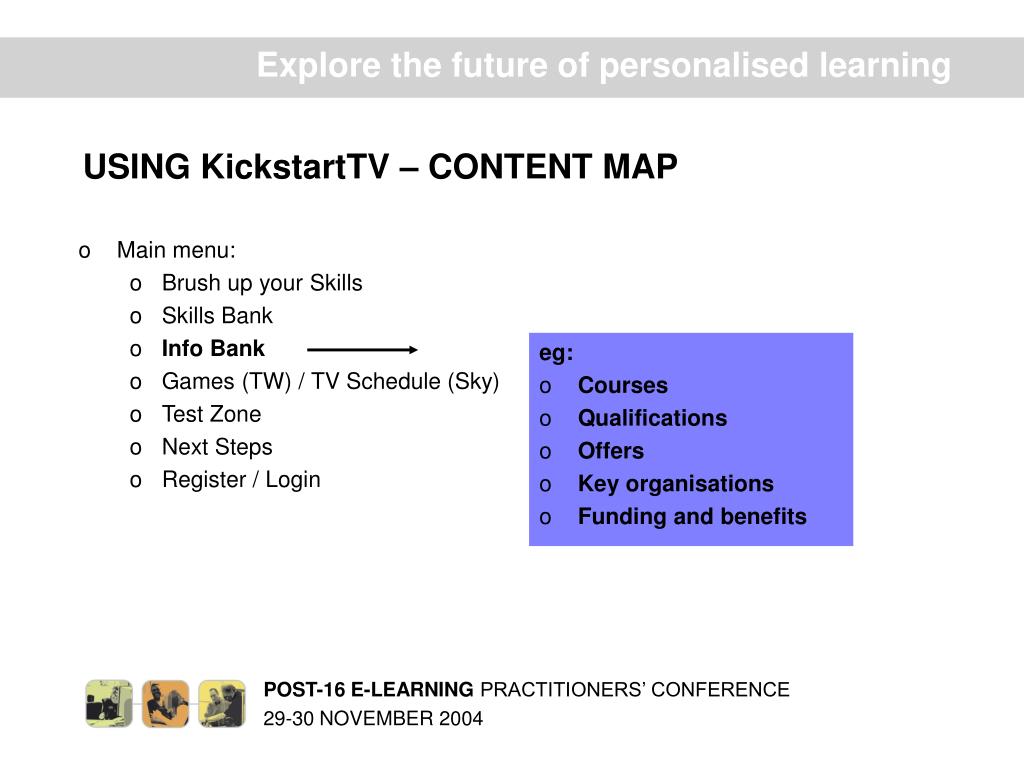 Explore the future of personalised learning

USING KickstartTV – CONTENT MAP

o Main menu:
  o Brush up your Skills
  o Skills Bank
  o Info Bank
  o Games (TW) / TV Schedule (Sky)
  o Test Zone
  o Next Steps
  o Register / Login

eg:
o Courses
o Qualifications
o Offers
o Key organisations
o Funding and benefits

POST-16 E-LEARNING PRACTITIONERS' CONFERENCE
29-30 NOVEMBER 2004